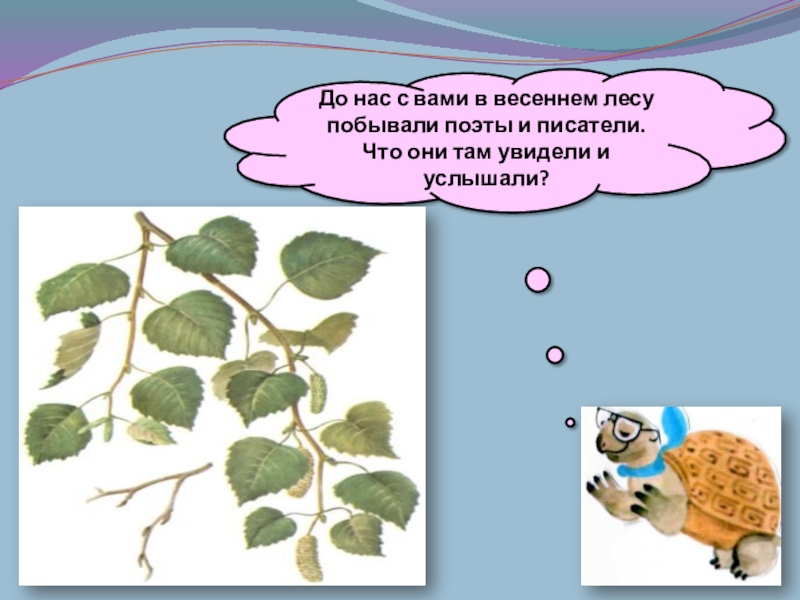 До нас с вами в весеннем лесу побывали поэты и писатели. Что они там увидели и услышали?